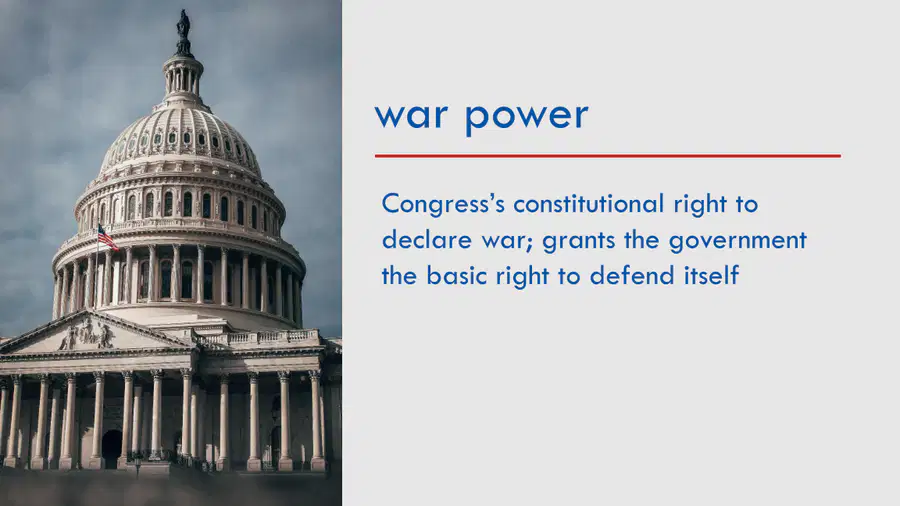 war power

Congress's constitutional right to declare war; grants the government the basic right to defend itself